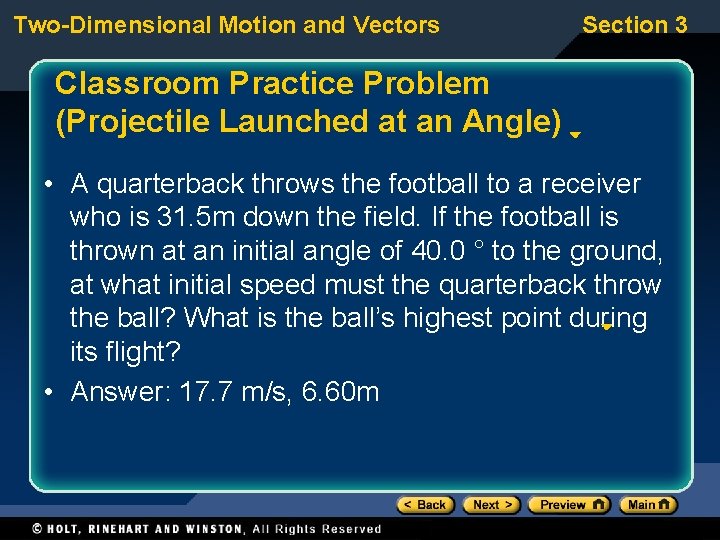 Two-Dimensional Motion and Vectors

Section 3

Classroom Practice Problem
(Projectile Launched at an Angle)

• A quarterback throws the football to a receiver who is 31.5m down the field. If the football is thrown at an initial angle of 40.0 ° to the ground, at what initial speed must the quarterback throw the ball? What is the ball's highest point during its flight?

• Answer: 17.7 m/s, 6.60m

< Back  Next >  Preview  Main

© HOLT, RINEHART AND WINSTON, All Rights Reserved